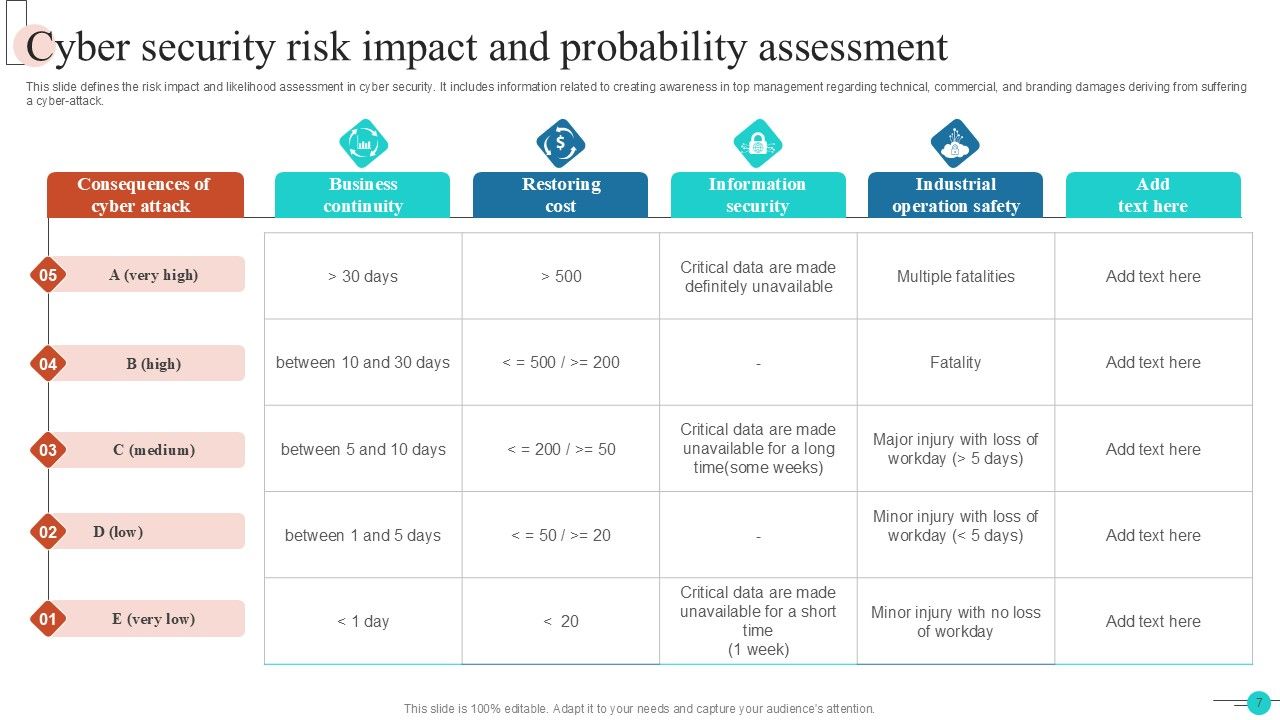 Cyber security risk impact and probability assessment

This slide defines the risk impact and likelihood assessment in cyber security. It includes information related to creating awareness in top management regarding technical, commercial, and branding damages deriving from suffering a cyber-attack.

| Consequences of cyber attack | Business continuity | Restoring cost | Information security | Industrial operation safety | Add text here |
|---|---|---|---|---|---|
| 05 A (very high) | > 30 days | > 500 | Critical data are made definitely unavailable | Multiple fatalities | Add text here |
| 04 B (high) | between 10 and 30 days | < = 500 / >= 200 | - | Fatality | Add text here |
| 03 C (medium) | between 5 and 10 days | < = 200 / >= 50 | Critical data are made unavailable for a long time(some weeks) | Major injury with loss of workday (> 5 days) | Add text here |
| 02 D (low) | between 1 and 5 days | < = 50 / >= 20 | - | Minor injury with loss of workday (< 5 days) | Add text here |
| 01 E (very low) | < 1 day | < 20 | Critical data are made unavailable for a short time (1 week) | Minor injury with no loss of workday | Add text here |

This slide is 100% editable. Adapt it to your needs and capture your audience's attention.

7